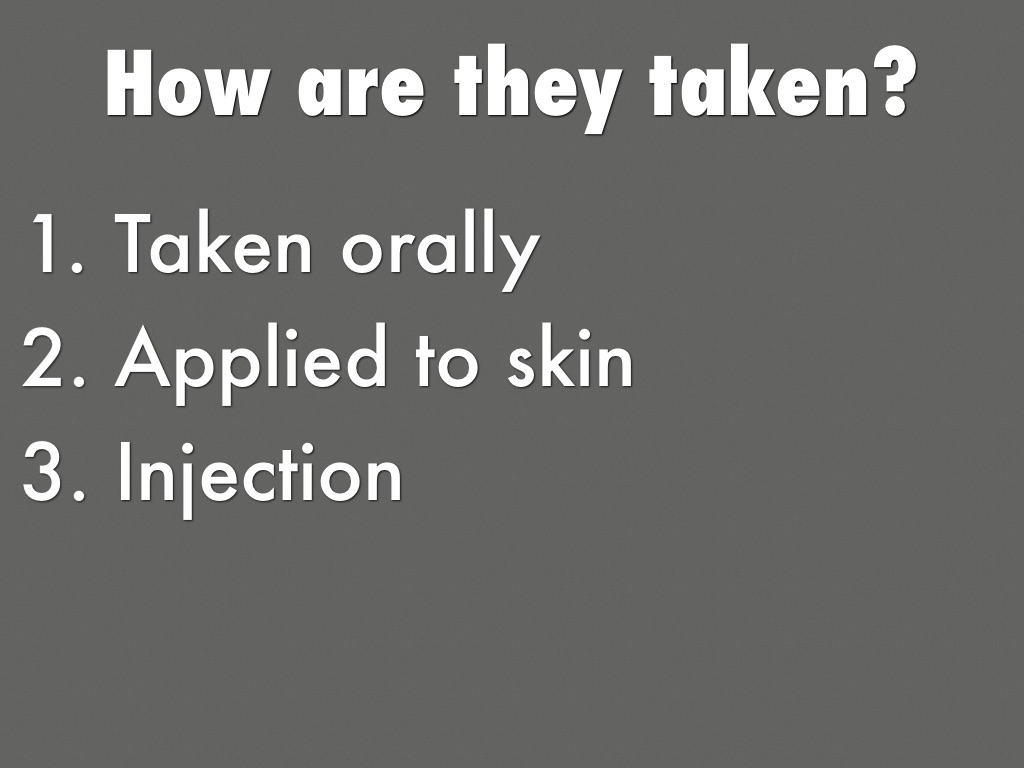 How are they taken?

1. Taken orally
2. Applied to skin
3. Injection